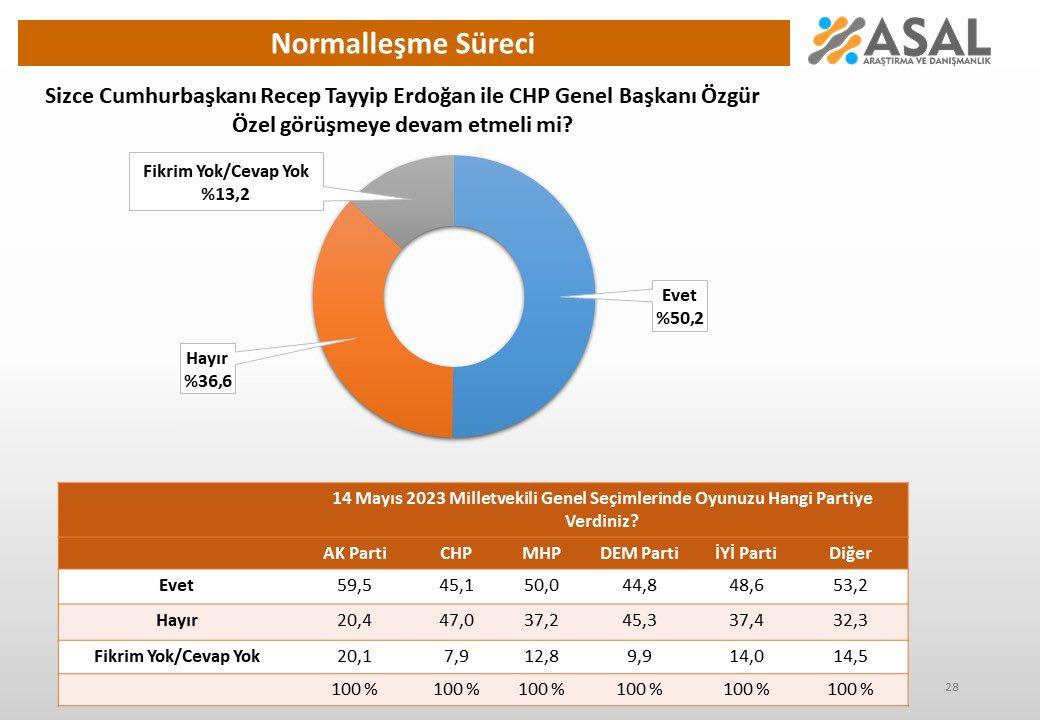 Normalleşme Süreci

ASAL
ARAŞTIRMA VE DANIŞMANLIK

Sizce Cumhurbaşkanı Recep Tayyip Erdoğan ile CHP Genel Başkanı Özgür Özel görüşmeye devam etmeli mi?

Fikrim Yok/Cevap Yok
%13,2

Evet
%50,2

Hayır
%36,6

| | 14 Mayıs 2023 Milletvekili Genel Seçimlerinde Oyunuzu Hangi Partiye Verdiniz? | | | | | |
|---|---|---|---|---|---|---|
| | AK Parti | CHP | MHP | DEM Parti | İYİ Parti | Diğer |
| Evet | 59,5 | 45,1 | 50,0 | 44,8 | 48,6 | 53,2 |
| Hayır | 20,4 | 47,0 | 37,2 | 45,3 | 37,4 | 32,3 |
| Fikrim Yok/Cevap Yok | 20,1 | 7,9 | 12,8 | 9,9 | 14,0 | 14,5 |
| | 100 % | 100 % | 100 % | 100 % | 100 % | 100 % |

28